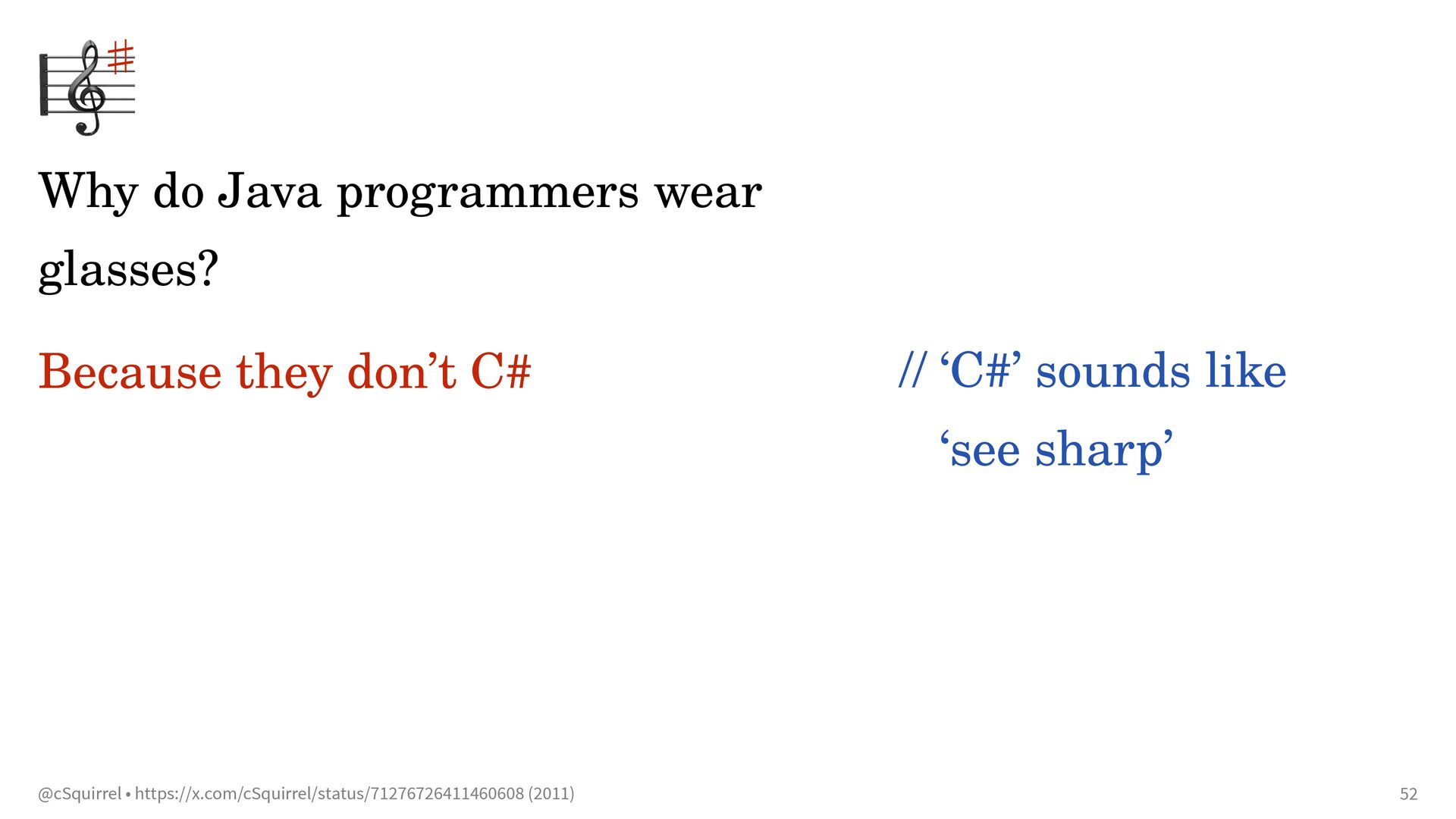 Why do Java programmers wear glasses?

Because they don’t C#

// ‘C#’ sounds like ‘see sharp’

@cSquirrel • https://x.com/cSquirrel/status/71276726411460608 (2011)

52